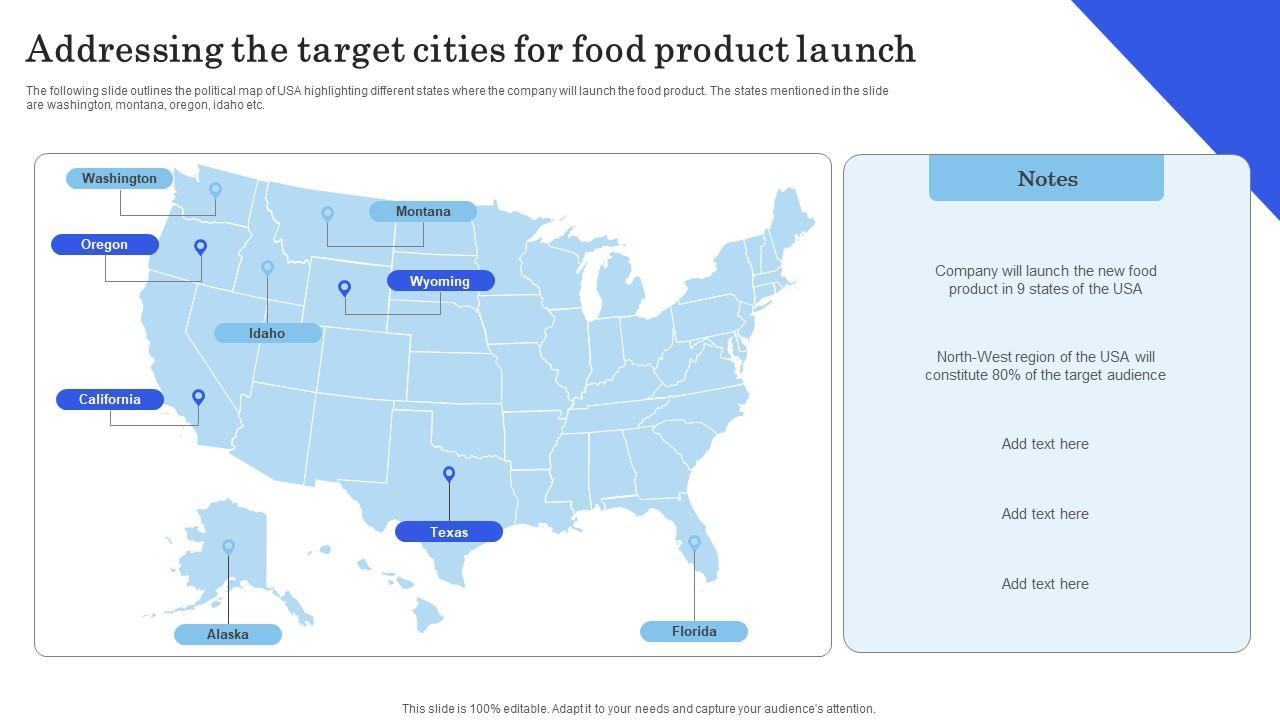 Addressing the target cities for food product launch

The following slide outlines the political map of USA highlighting different states where the company will launch the food product. The states mentioned in the slide are washington, montana, oregon, idaho etc.

Washington

Montana

Oregon

Wyoming

Idaho

California

Texas

Alaska

Florida

Notes

Company will launch the new food product in 9 states of the USA

North-West region of the USA will constitute 80% of the target audience

Add text here

Add text here

Add text here

This slide is 100% editable. Adapt it to your needs and capture your audience's attention.